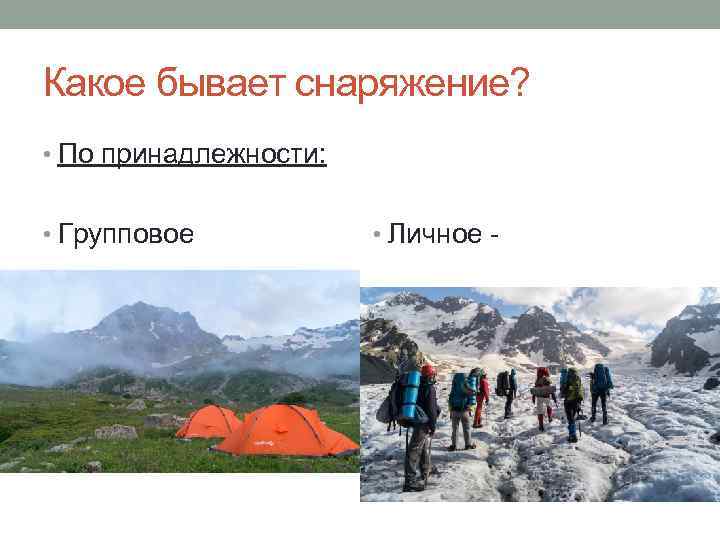 Какое бывает снаряжение?

• По принадлежности:

• Групповое

• Личное -